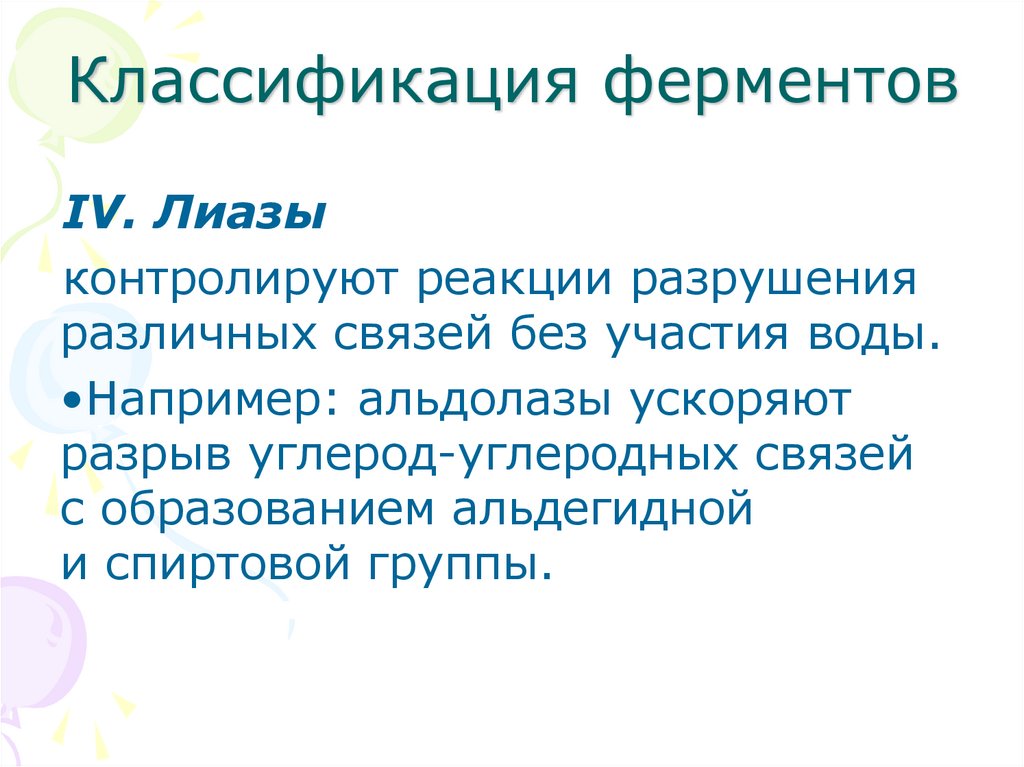 Классификация ферментов

IV. Лиазы

контролируют реакции разрушения различных связей без участия воды.

•Например: альдолазы ускоряют разрыв углерод-углеродных связей с образованием альдегидной и спиртовой группы.